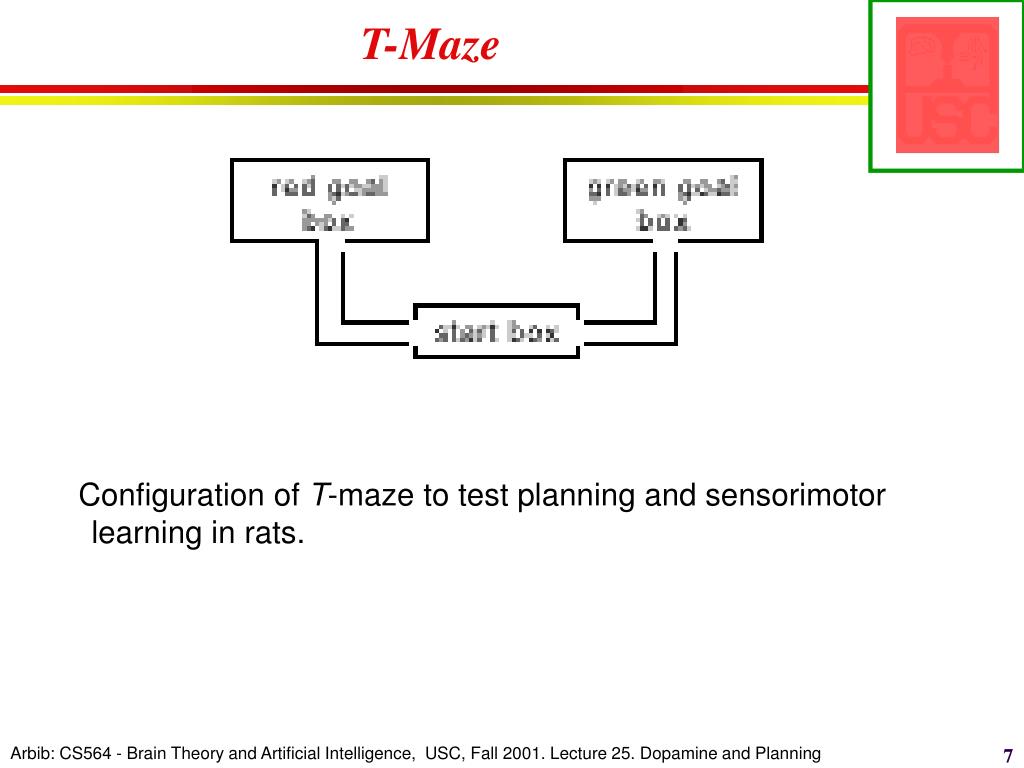 T-Maze

USC

red goal box

green goal box

start box

Configuration of T-maze to test planning and sensorimotor learning in rats.

Arbib: CS564 - Brain Theory and Artificial Intelligence, USC, Fall 2001. Lecture 25. Dopamine and Planning

7